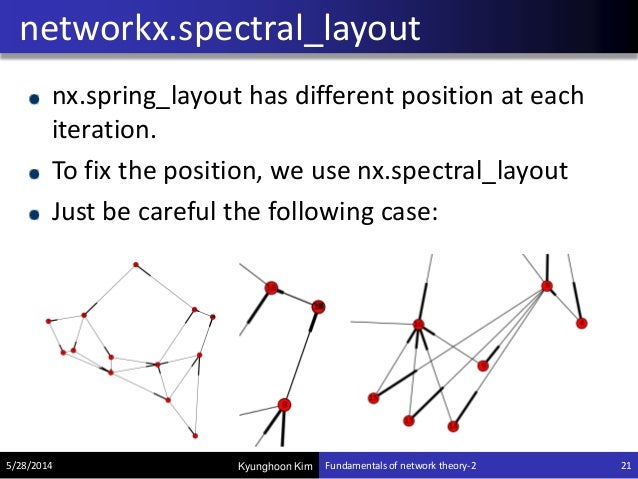 networkx.spectral_layout

nx.spring_layout has different position at each iteration.

To fix the position, we use nx.spectral_layout

Just be careful the following case:

5/28/2014 Kyunghoon Kim Fundamentals of network theory-2 21